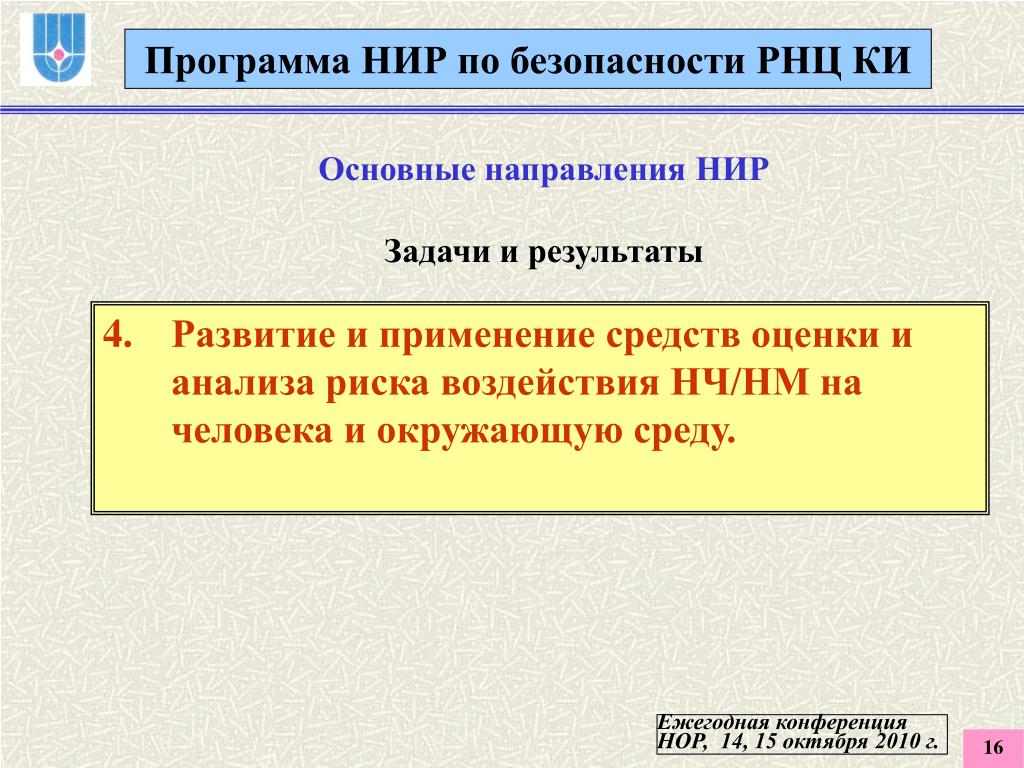 Программа НИР по безопасности РНЦ КИ

Основные направления НИР

Задачи и результаты

4. Развитие и применение средств оценки и анализа риска воздействия НЧ/НМ на человека и окружающую среду.

Ежегодная конференция НОР, 14, 15 октября 2010 г.

16